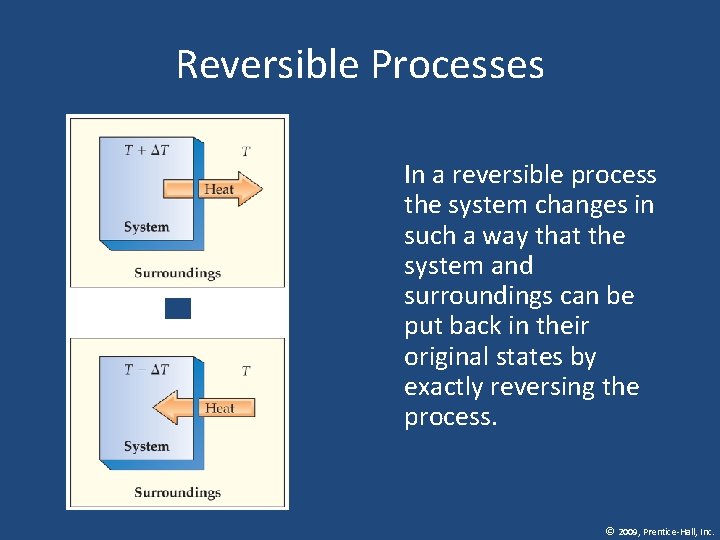 Reversible Processes

$T + \Delta T$

$T$

Heat

System

Surroundings

$T - \Delta T$

$T$

Heat

System

Surroundings

In a reversible process the system changes in such a way that the system and surroundings can be put back in their original states by exactly reversing the process.

© 2009, Prentice-Hall, Inc.